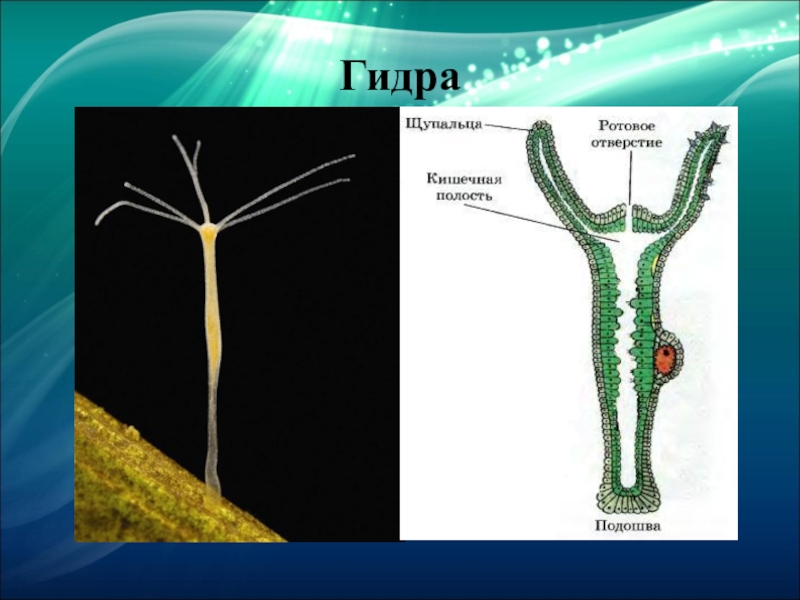 Гидра

Щупальца

Ротовое отверстие

Кишечная полость

Подошва